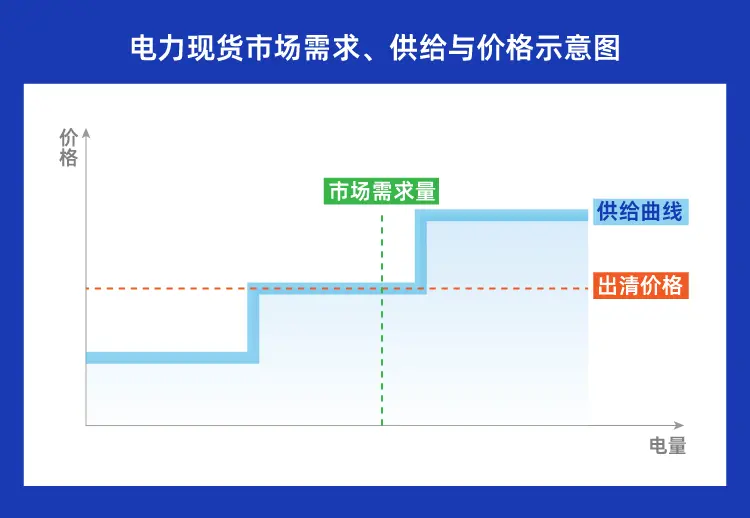 电力现货市场需求、供给与价格示意图

价格

市场需求量

供给曲线

出清价格

电量